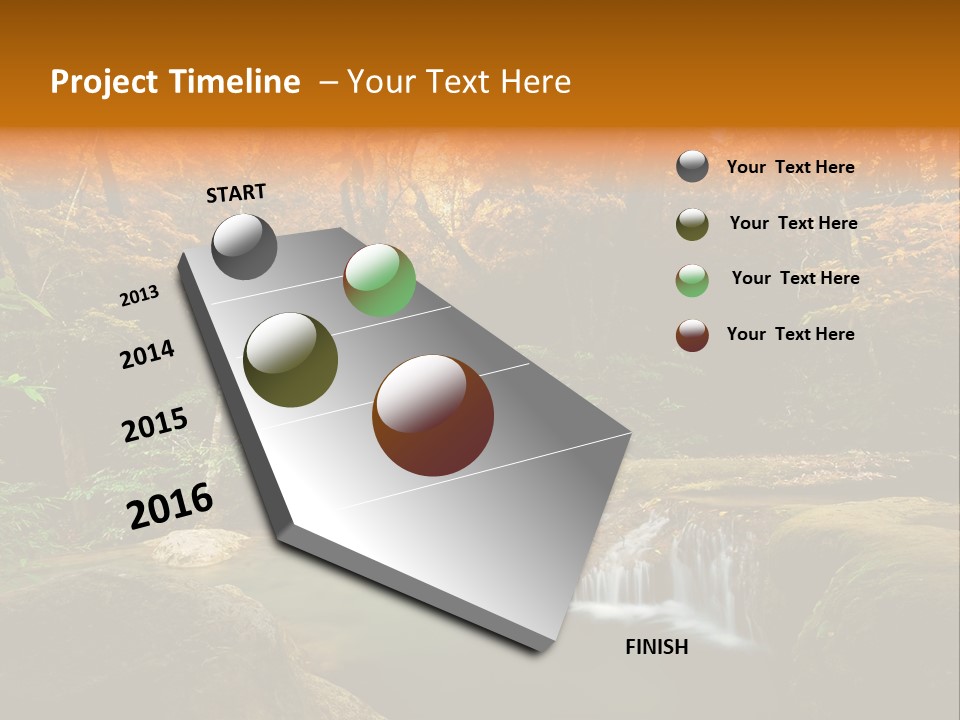 Project Timeline – Your Text Here

START

2013

2014

2015

2016

FINISH

Your Text Here

Your Text Here

Your Text Here

Your Text Here